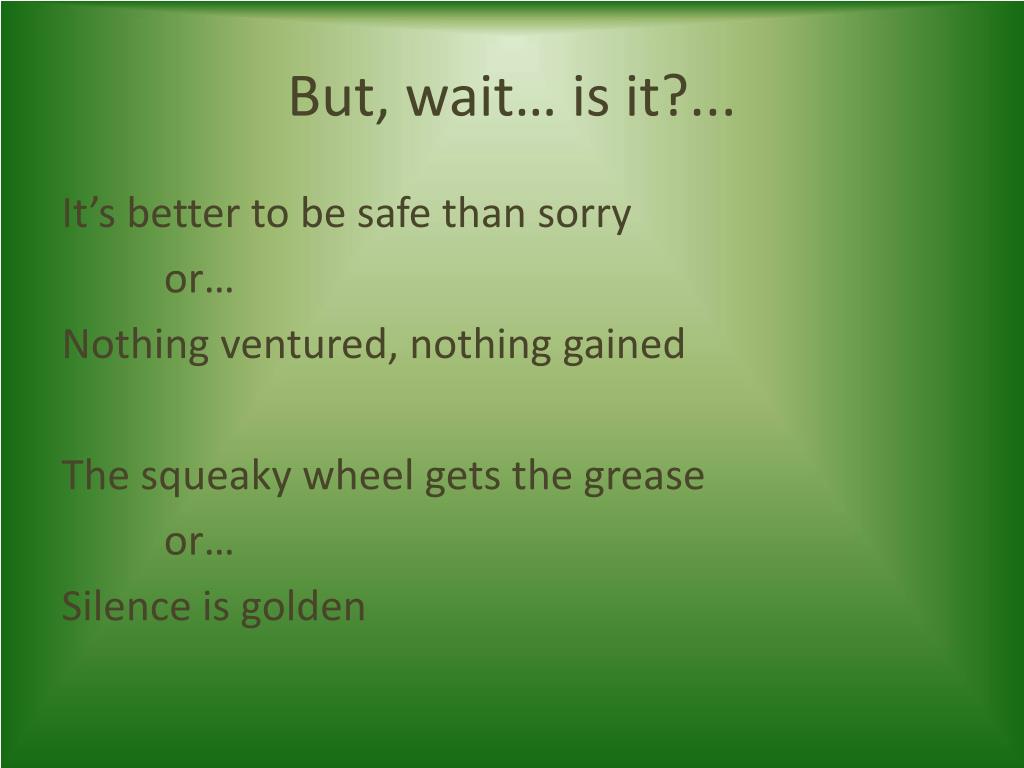 But, wait… is it?...

It’s better to be safe than sorry
or…
Nothing ventured, nothing gained

The squeaky wheel gets the grease
or…
Silence is golden